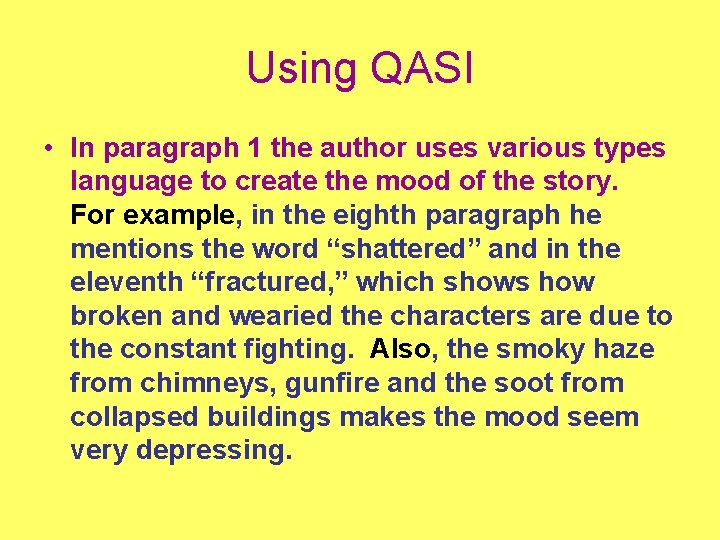 Using QASI

• In paragraph 1 the author uses various types language to create the mood of the story. For example, in the eighth paragraph he mentions the word “shattered” and in the eleventh “fractured,” which shows how broken and wearied the characters are due to the constant fighting.  Also, the smoky haze from chimneys, gunfire and the soot from collapsed buildings makes the mood seem very depressing.